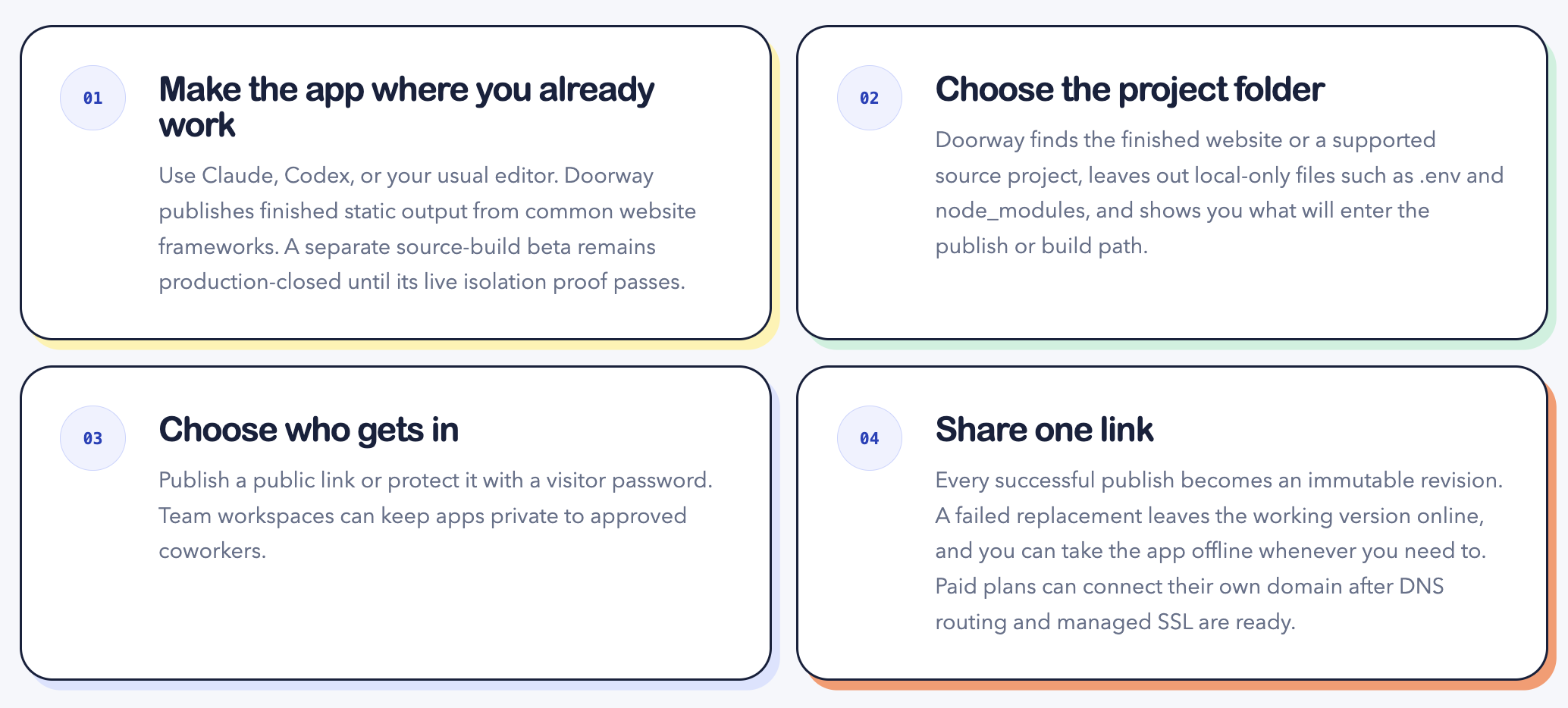 01

Make the app where you already work

Use Claude, Codex, or your usual editor. Doorway publishes finished static output from common website frameworks. A separate source-build beta remains production-closed until its live isolation proof passes.

02

Choose the project folder

Doorway finds the finished website or a supported source project, leaves out local-only files such as .env and node_modules, and shows you what will enter the publish or build path.

03

Choose who gets in

Publish a public link or protect it with a visitor password. Team workspaces can keep apps private to approved coworkers.

04

Share one link

Every successful publish becomes an immutable revision. A failed replacement leaves the working version online, and you can take the app offline whenever you need to. Paid plans can connect their own domain after DNS routing and managed SSL are ready.